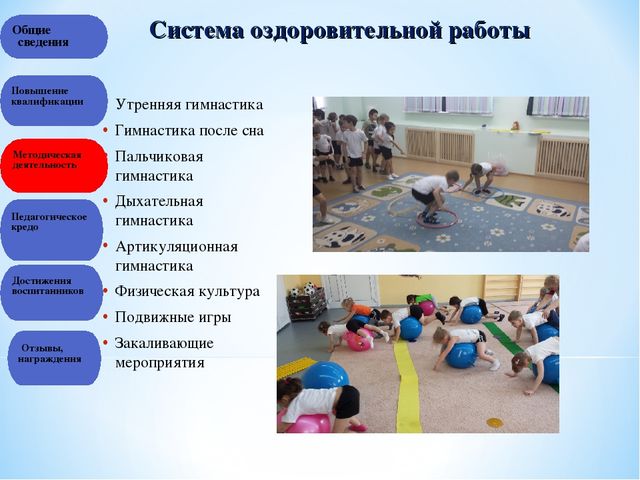 Общие сведения

Повышение квалификации

Методическая деятельность

Педагогическое кредо

Достижения воспитанников

Отзывы, награждения

Система оздоровительной работы

Утренняя гимнастика
• Гимнастика после сна
• Пальчиковая гимнастика
• Дыхательная гимнастика
• Артикуляционная гимнастика
• Физическая культура
• Подвижные игры
• Закаливающие мероприятия